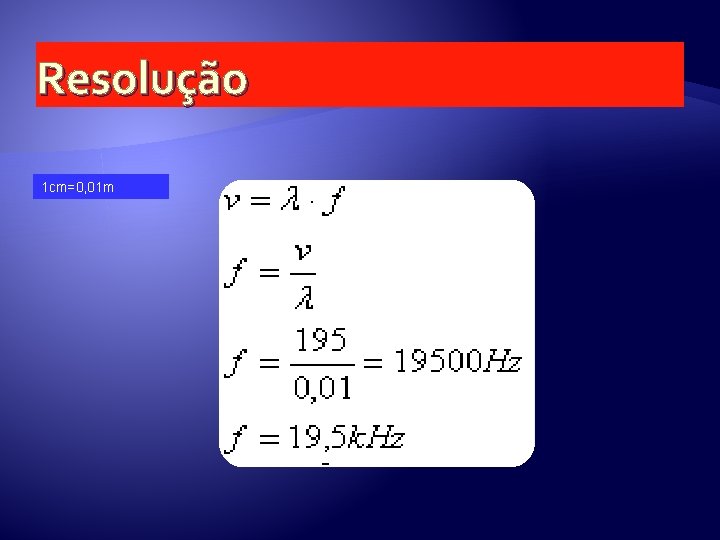 Resolução

1cm=0,01m

$v = \lambda \cdot f$

$f = \frac{v}{\lambda}$

$f = \frac{195}{0,01} = 19500Hz$

$f = 19,5kHz$